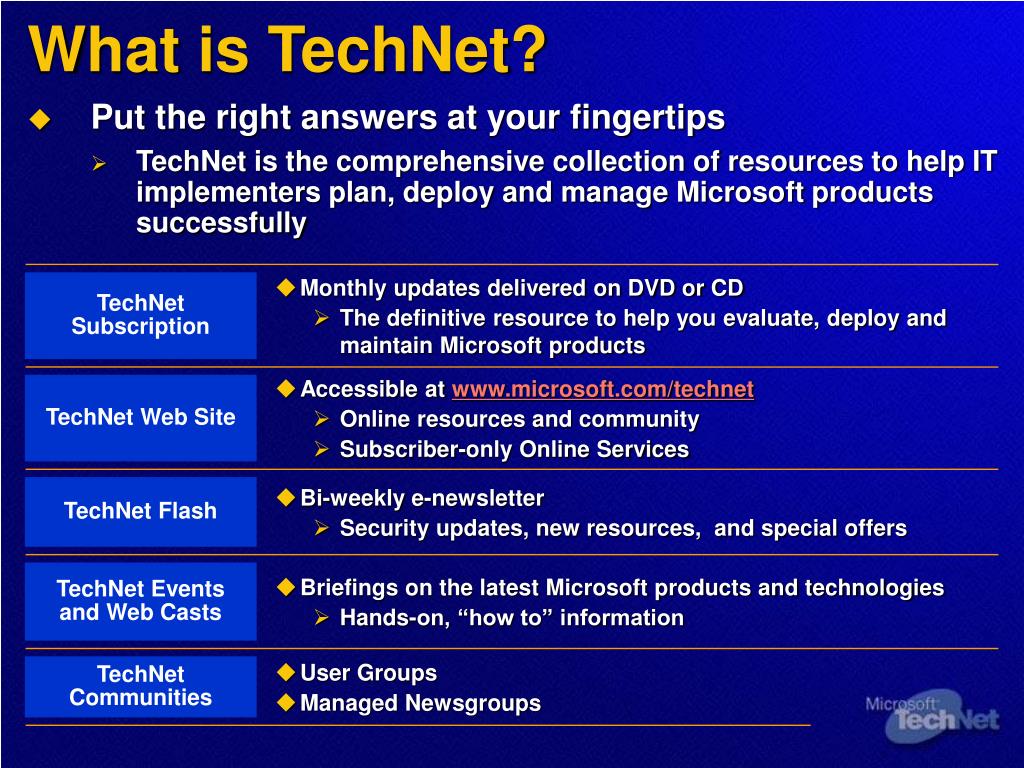 What is TechNet?

Put the right answers at your fingertips

TechNet is the comprehensive collection of resources to help IT implementers plan, deploy and manage Microsoft products successfully

TechNet Subscription

Monthly updates delivered on DVD or CD

The definitive resource to help you evaluate, deploy and maintain Microsoft products

TechNet Web Site

Accessible at www.microsoft.com/technet

Online resources and community

Subscriber-only Online Services

TechNet Flash

Bi-weekly e-newsletter

Security updates, new resources, and special offers

TechNet Events and Web Casts

Briefings on the latest Microsoft products and technologies

Hands-on, “how to” information

TechNet Communities

User Groups

Managed Newsgroups

Microsoft TechNet